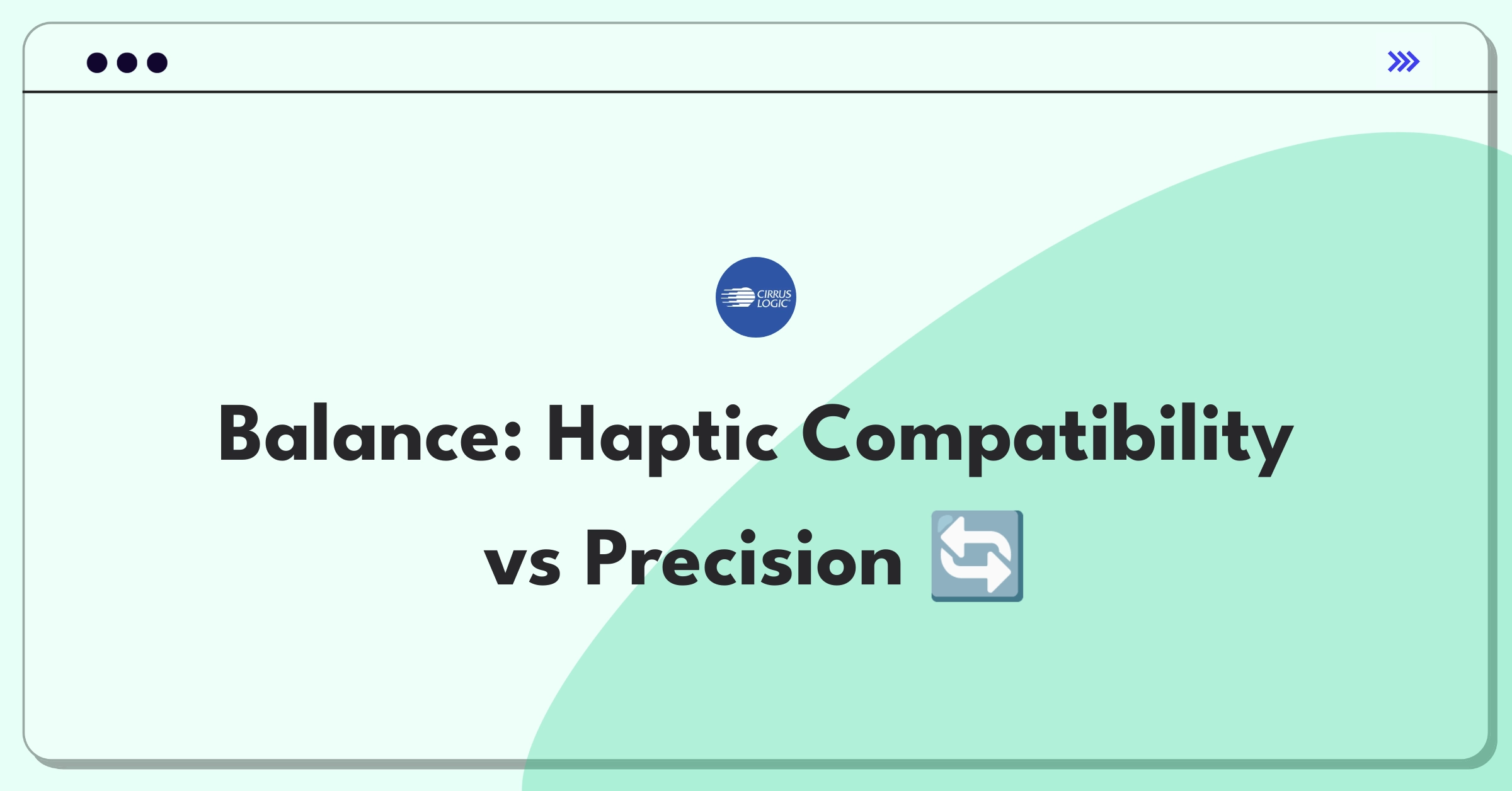 CIRRUS LOGIC

Balance: Haptic Compatibility vs Precision 🔄